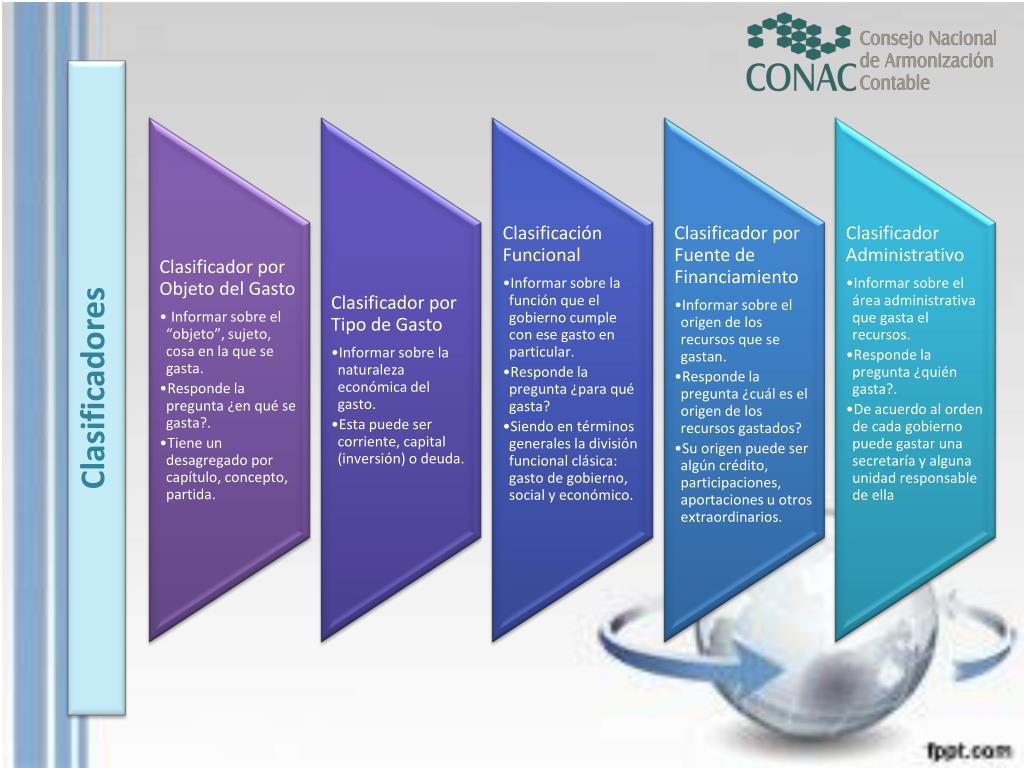 CONAC Consejo Nacional de Armonización Contable

Clasificadores

Clasificador por Objeto del Gasto

• Informar sobre el "objeto", sujeto, cosa en la que se gasta.
•Responde la pregunta ¿en qué se gasta?.
•Tiene un desagregado por capítulo, concepto, partida.

Clasificador por Tipo de Gasto

•Informar sobre la naturaleza económica del gasto.
•Esta puede ser corriente, capital (inversión) o deuda.

Clasificación Funcional

•Informar sobre la función que el gobierno cumple con ese gasto en particular.
•Responde la pregunta ¿para qué gasta?
•Siendo en términos generales la división funcional clásica: gasto de gobierno, social y económico.

Clasificador por Fuente de Financiamiento

•Informar sobre el origen de los recursos que se gastan.
•Responde la pregunta ¿cuál es el origen de los recursos gastados?
•Su origen puede ser algún crédito, participaciones, aportaciones u otros extraordinarios.

Clasificador Administrativo

•Informar sobre el área administrativa que gasta el recursos.
•Responde la pregunta ¿quién gasta?.
•De acuerdo al orden de cada gobierno puede gastar una secretaría y alguna unidad responsable de ella

fppt.com